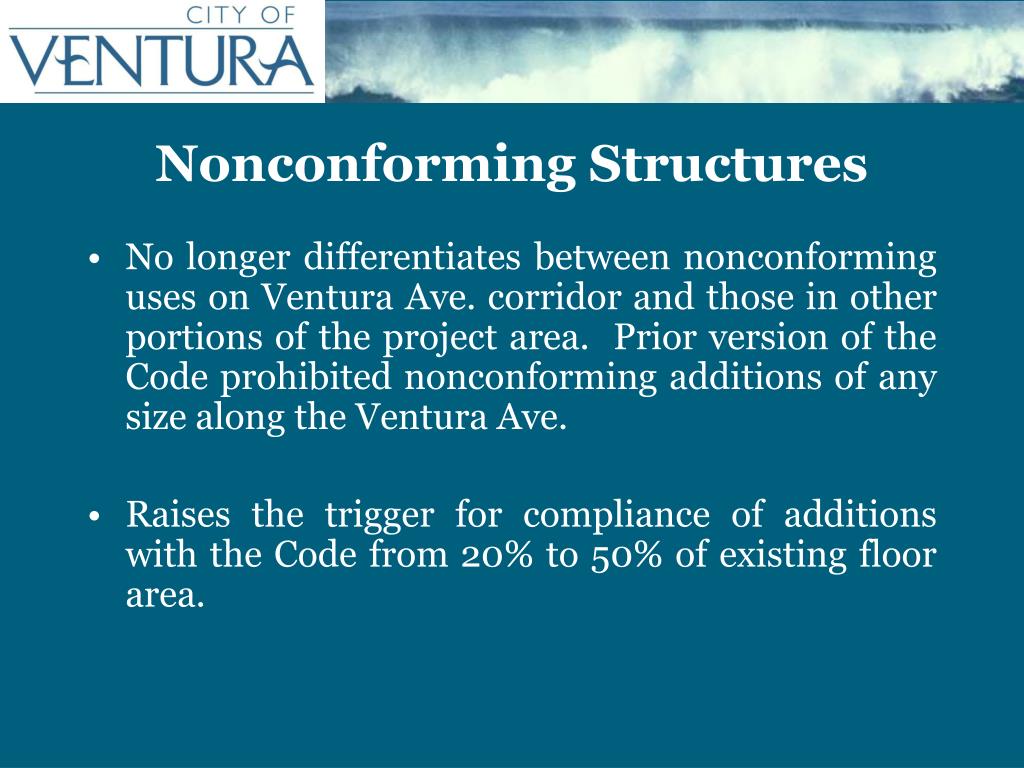 CITY OF
VENTURA

Nonconforming Structures

• No longer differentiates between nonconforming uses on Ventura Ave. corridor and those in other portions of the project area. Prior version of the Code prohibited nonconforming additions of any size along the Ventura Ave.

• Raises the trigger for compliance of additions with the Code from 20% to 50% of existing floor area.